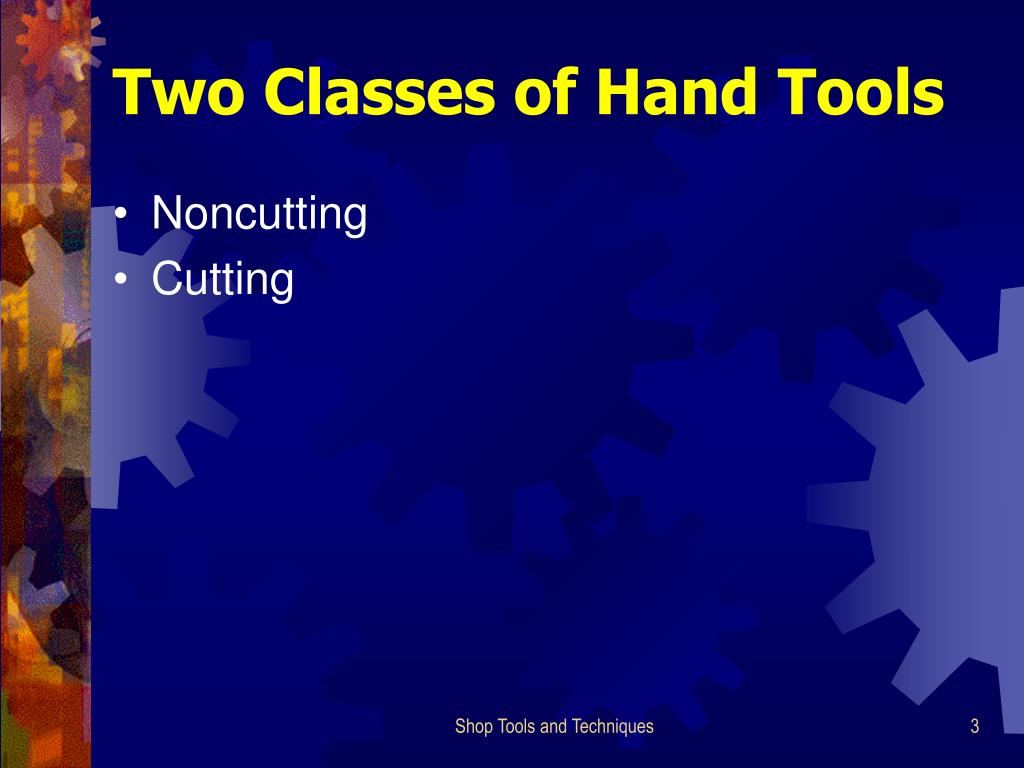 Two Classes of Hand Tools

• Noncutting
• Cutting

Shop Tools and Techniques

3